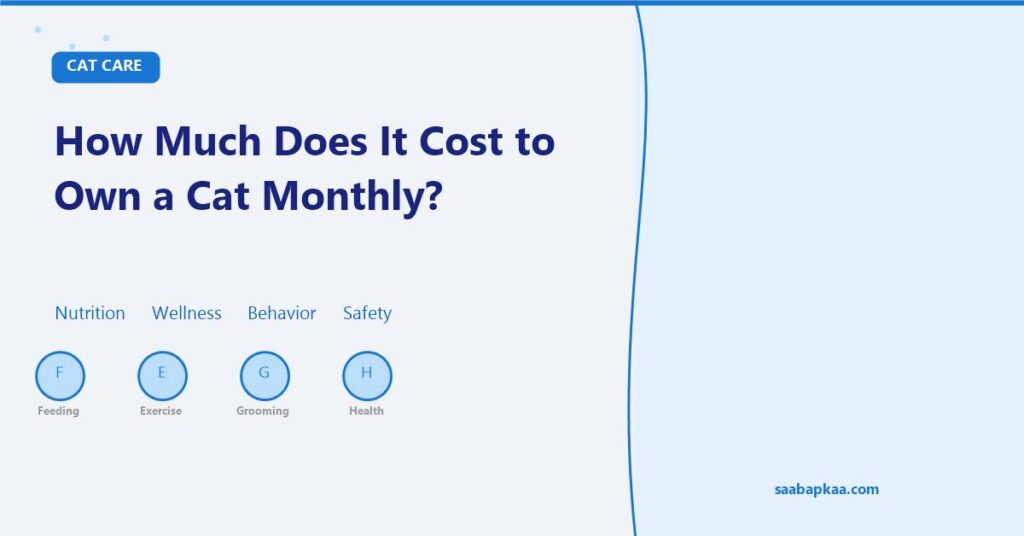 CAT CARE

How Much Does It Cost to Own a Cat Monthly?

Nutrition Wellness Behavior Safety

F
Feeding

E
Exercise

G
Grooming

H
Health

saabapkaa.com